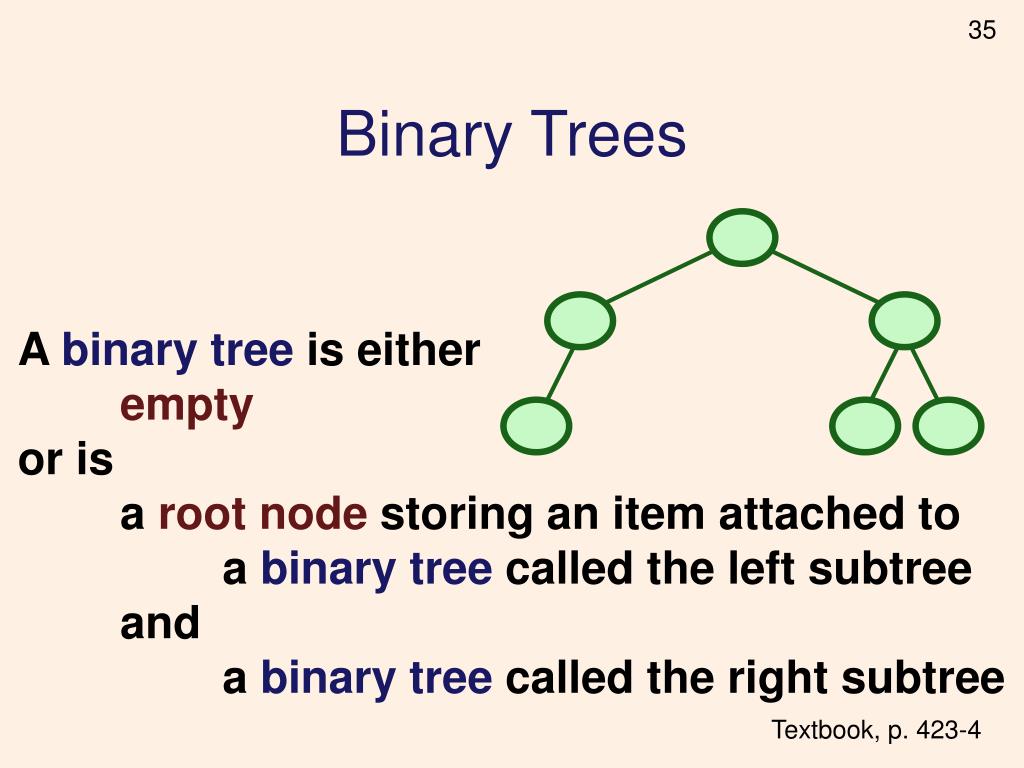 35

Binary Trees

A binary tree is either
empty
or is
a root node storing an item attached to
a binary tree called the left subtree
and
a binary tree called the right subtree

Textbook, p. 423-4